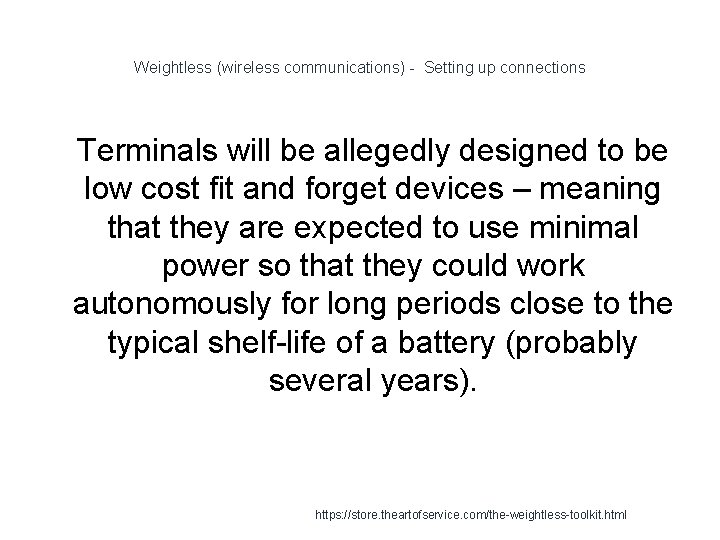 Weightless (wireless communications) - Setting up connections

Terminals will be allegedly designed to be low cost fit and forget devices – meaning that they are expected to use minimal power so that they could work autonomously for long periods close to the typical shelf-life of a battery (probably several years).

https://store.theartofservice.com/the-weightless-toolkit.html